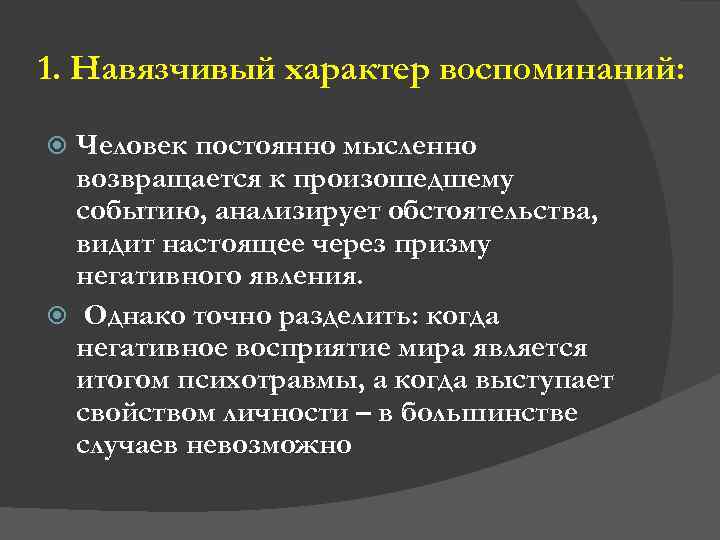 1. Навязчивый характер воспоминаний:

Человек постоянно мысленно возвращается к произошедшему событию, анализирует обстоятельства, видит настоящее через призму негативного явления.

Однако точно разделить: когда негативное восприятие мира является итогом психотравмы, а когда выступает свойством личности – в большинстве случаев невозможно